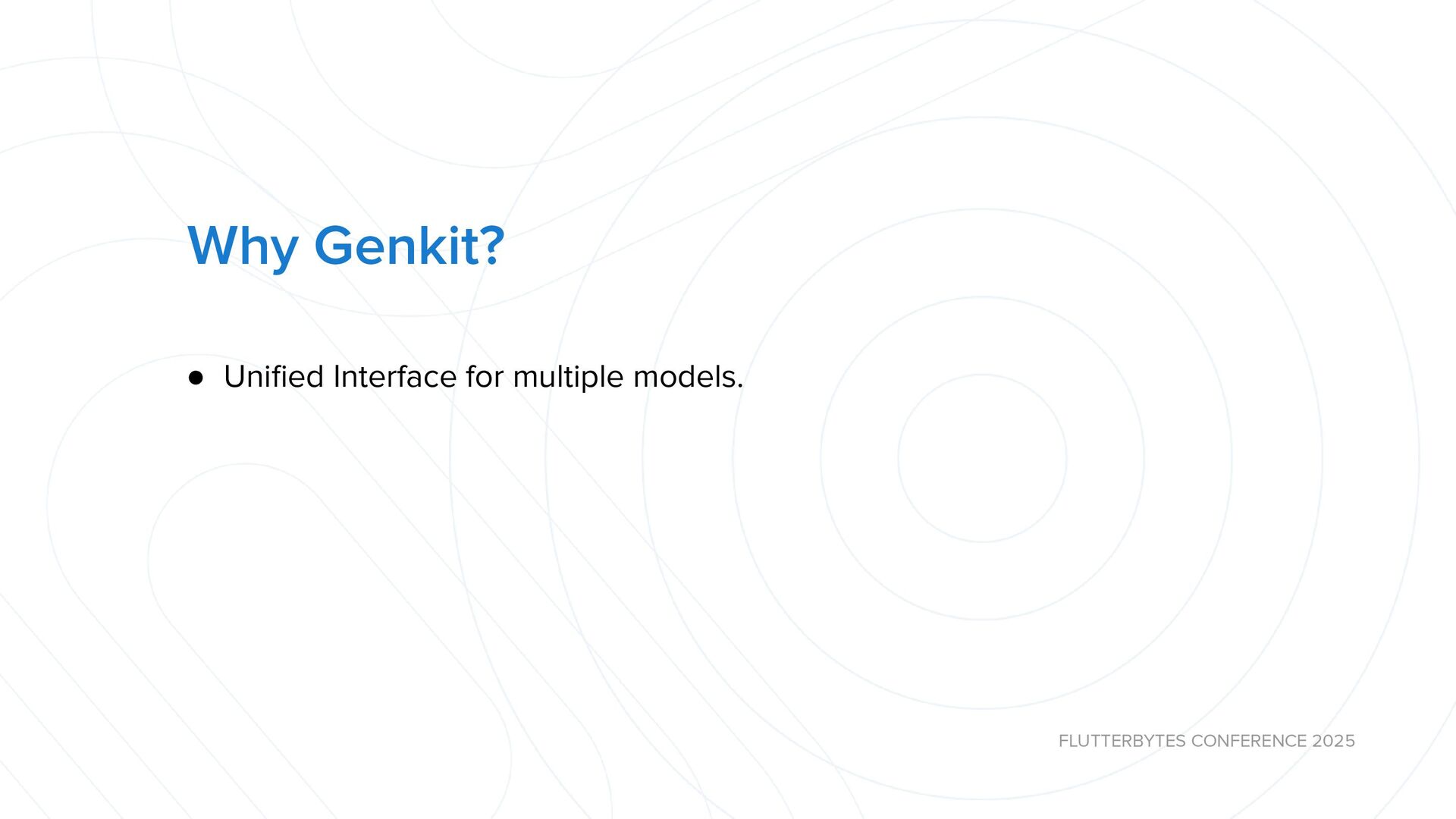 Why Genkit?

● Unified Interface for multiple models.

FLUTTERBYTES CONFERENCE 2025